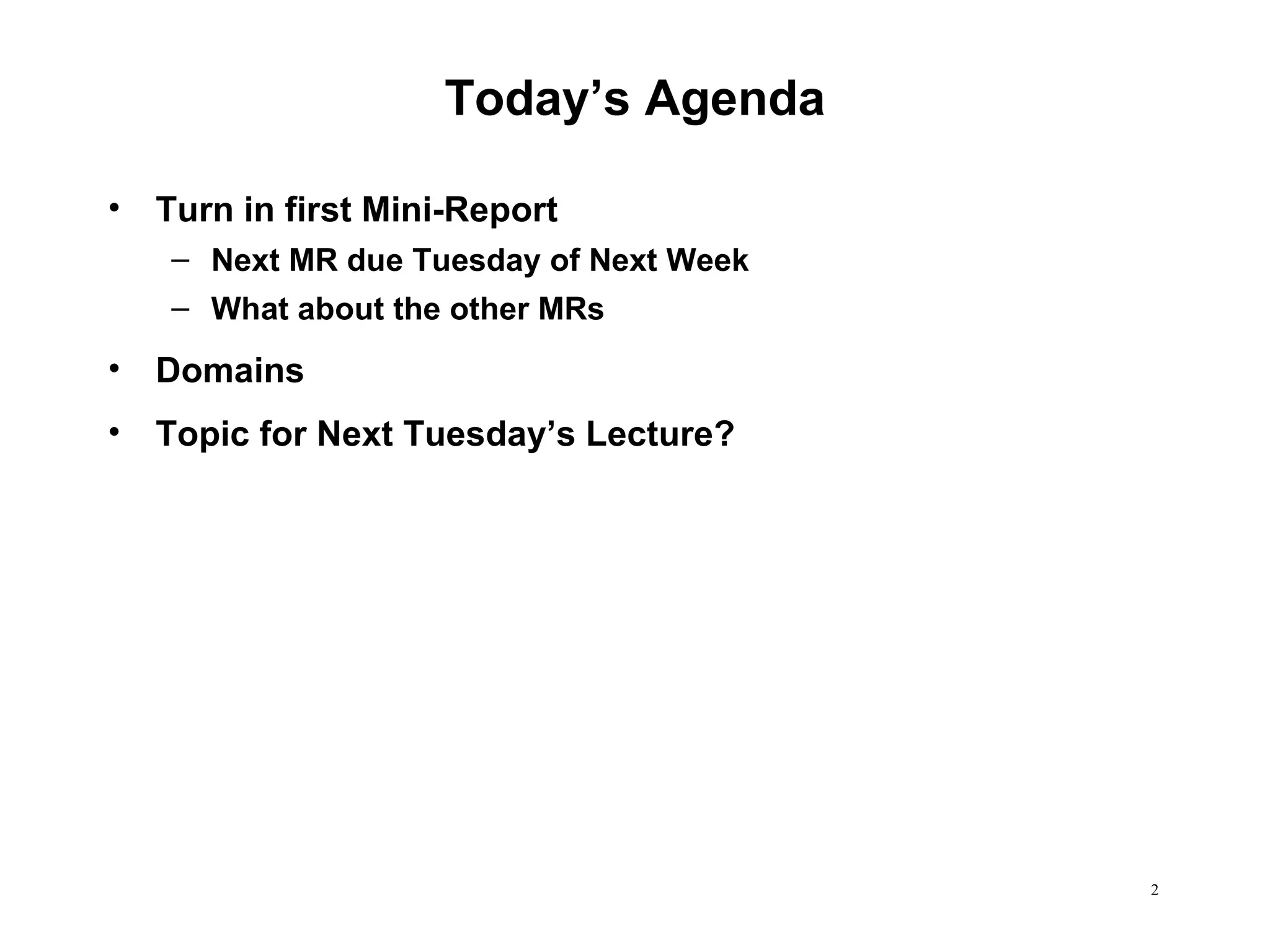 Today’s Agenda

• Turn in first Mini-Report
  – Next MR due Tuesday of Next Week
  – What about the other MRs
• Domains
• Topic for Next Tuesday’s Lecture?

2